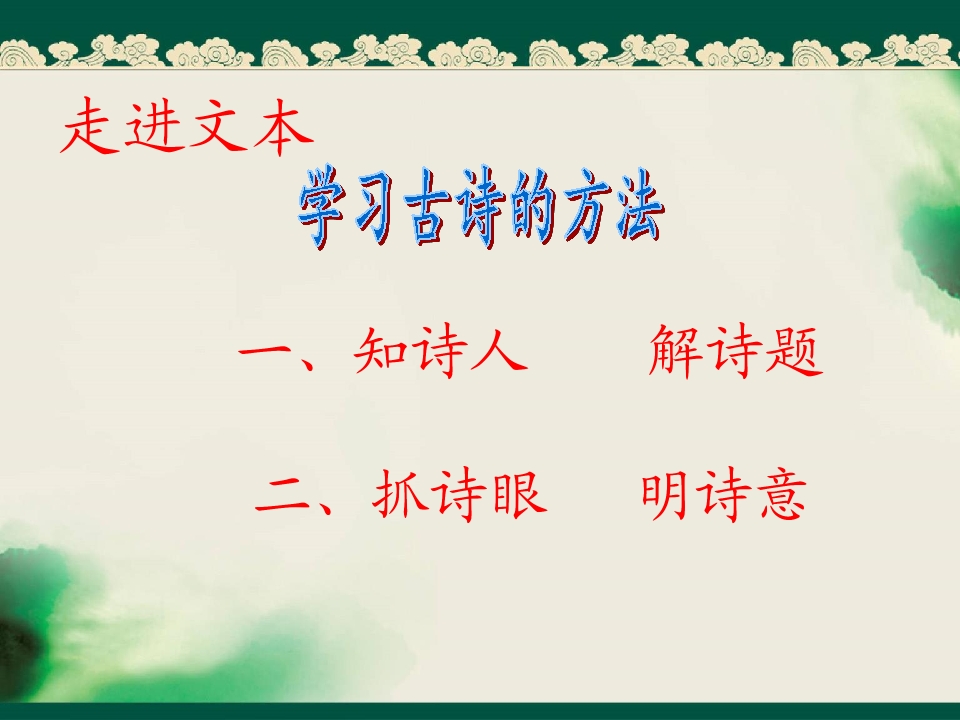 走进文本

学习古诗的方法

一、知诗人　　解诗题

二、抓诗眼　　明诗意